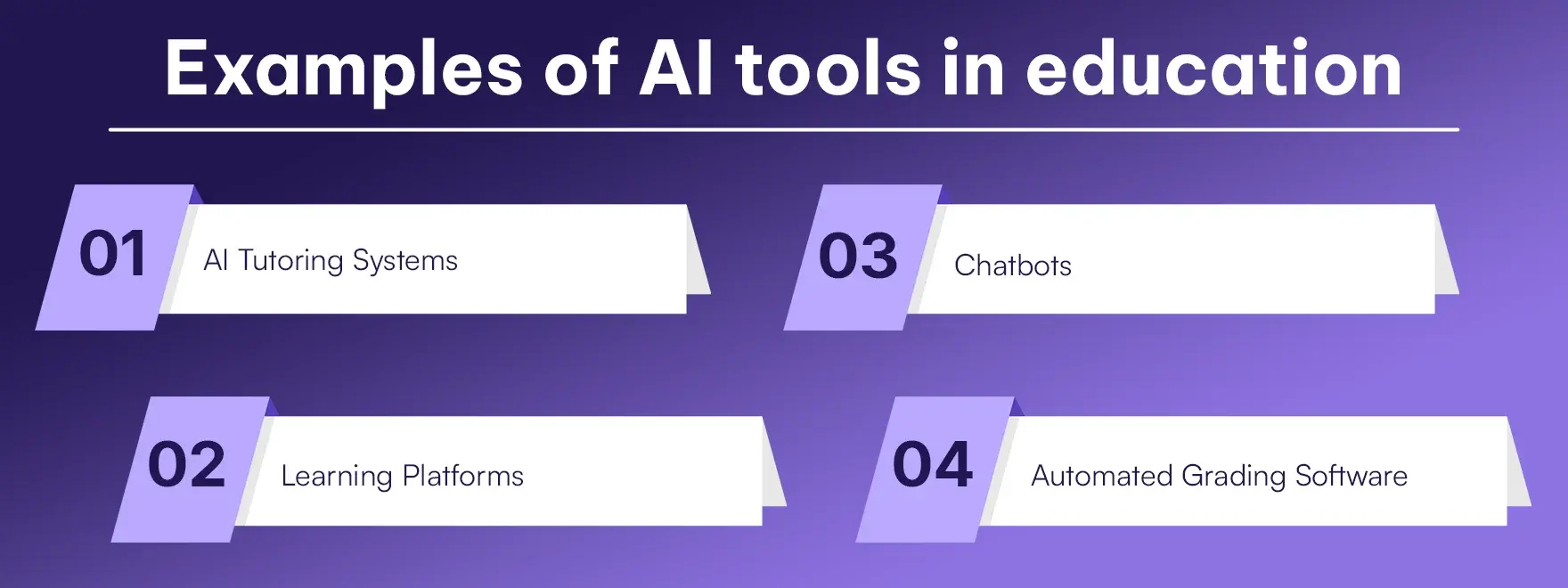 Examples of AI tools in education

01 AI Tutoring Systems

02 Learning Platforms

03 Chatbots

04 Automated Grading Software